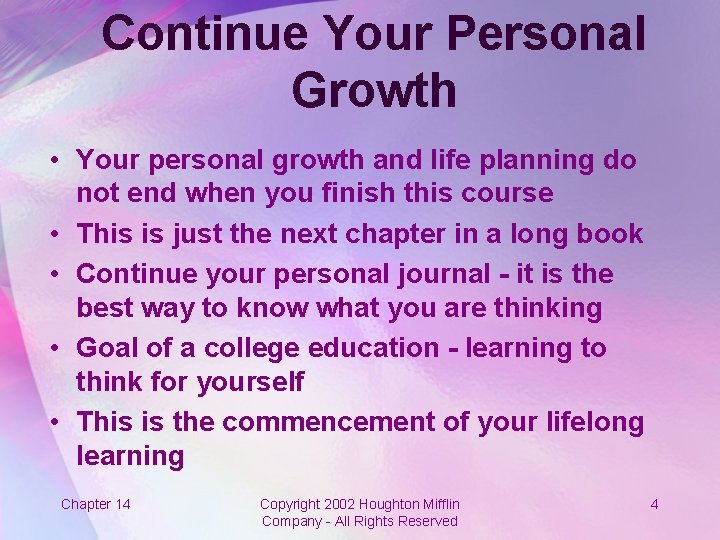 Continue Your Personal Growth

• Your personal growth and life planning do not end when you finish this course
• This is just the next chapter in a long book
• Continue your personal journal - it is the best way to know what you are thinking
• Goal of a college education - learning to think for yourself
• This is the commencement of your lifelong learning

Chapter 14

Copyright 2002 Houghton Mifflin Company - All Rights Reserved

4